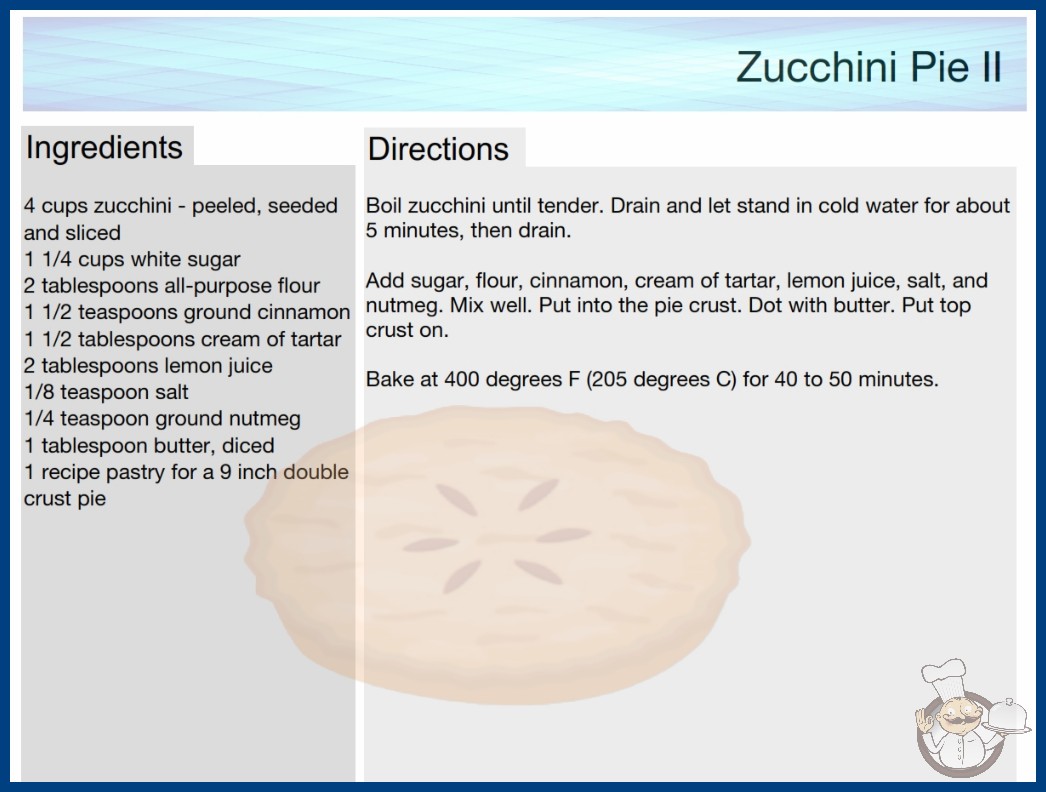 Zucchini Pie II

Ingredients

4 cups zucchini - peeled, seeded and sliced
1 1/4 cups white sugar
2 tablespoons all-purpose flour
1 1/2 teaspoons ground cinnamon
1 1/2 tablespoons cream of tartar
2 tablespoons lemon juice
1/8 teaspoon salt
1/4 teaspoon ground nutmeg
1 tablespoon butter, diced
1 recipe pastry for a 9 inch double crust pie

Directions

Boil zucchini until tender. Drain and let stand in cold water for about 5 minutes, then drain.

Add sugar, flour, cinnamon, cream of tartar, lemon juice, salt, and nutmeg. Mix well. Put into the pie crust. Dot with butter. Put top crust on.

Bake at 400 degrees F (205 degrees C) for 40 to 50 minutes.